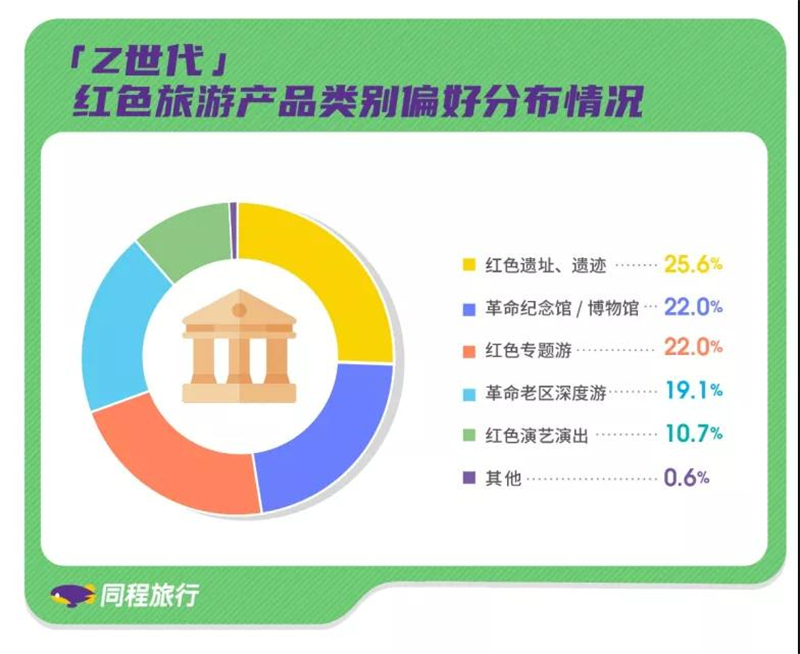 「Z世代」
红色旅游产品类别偏好分布情况

红色遗址、遗迹 25.6%
革命纪念馆 / 博物馆 22.0%
红色专题游 22.0%
革命老区深度游 19.1%
红色演艺演出 10.7%
其他 0.6%

同程旅行